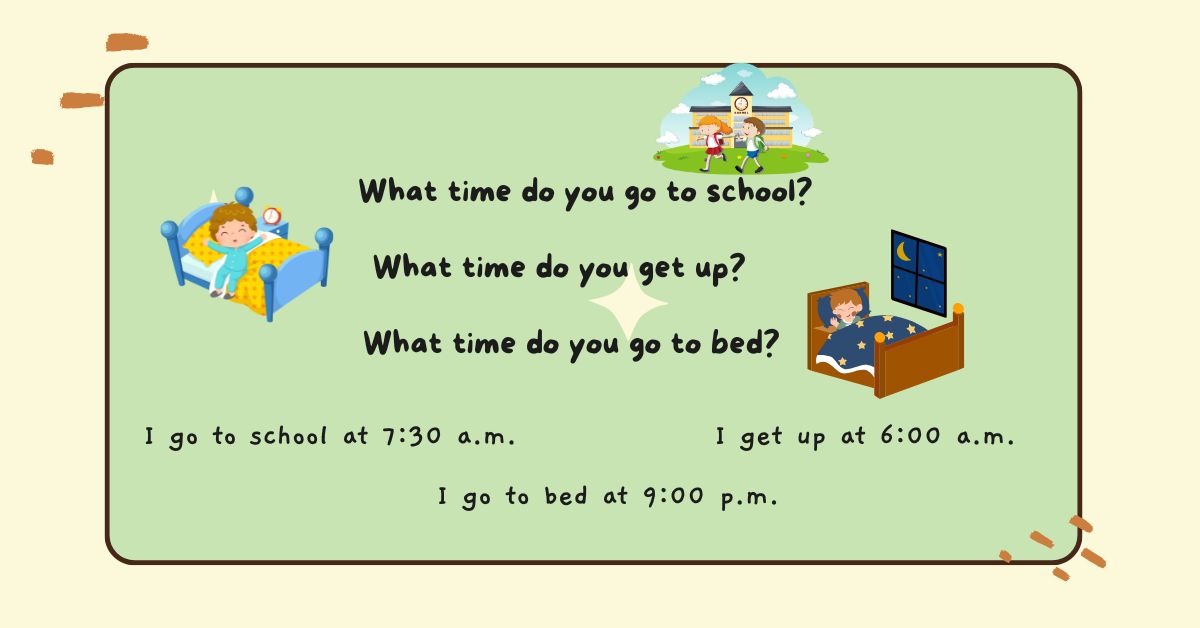 What time do you go to school?

What time do you get up?

What time do you go to bed?

I go to school at 7:30 a.m.

I get up at 6:00 a.m.

I go to bed at 9:00 p.m.